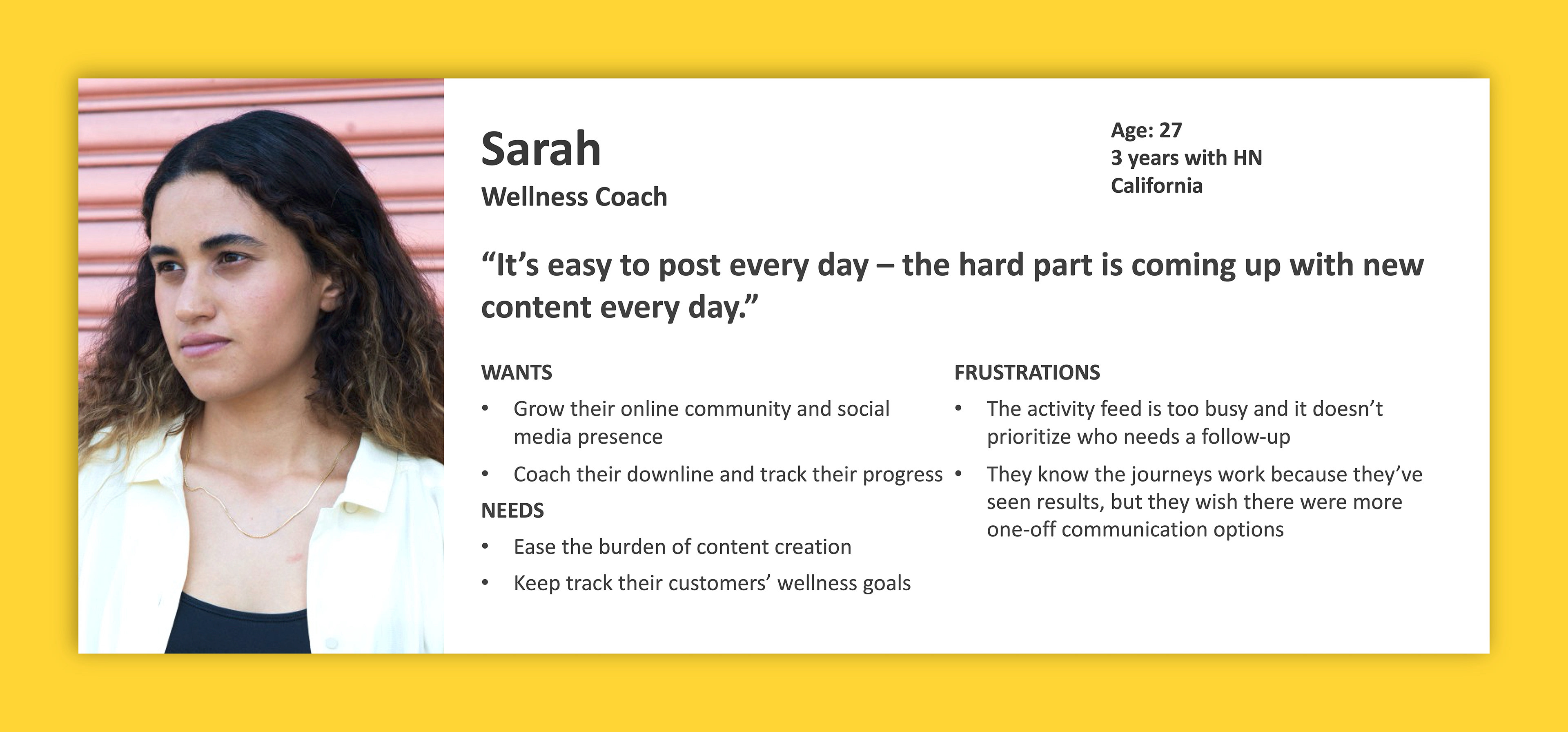 Sarah
Wellness Coach

Age: 27
3 years with HN
California

“It’s easy to post every day – the hard part is coming up with new content every day.”

WANTS
• Grow their online community and social media presence
• Coach their downline and track their progress

NEEDS
• Ease the burden of content creation
• Keep track their customers’ wellness goals

FRUSTRATIONS
• The activity feed is too busy and it doesn’t prioritize who needs a follow-up
• They know the journeys work because they’ve seen results, but they wish there were more one-off communication options